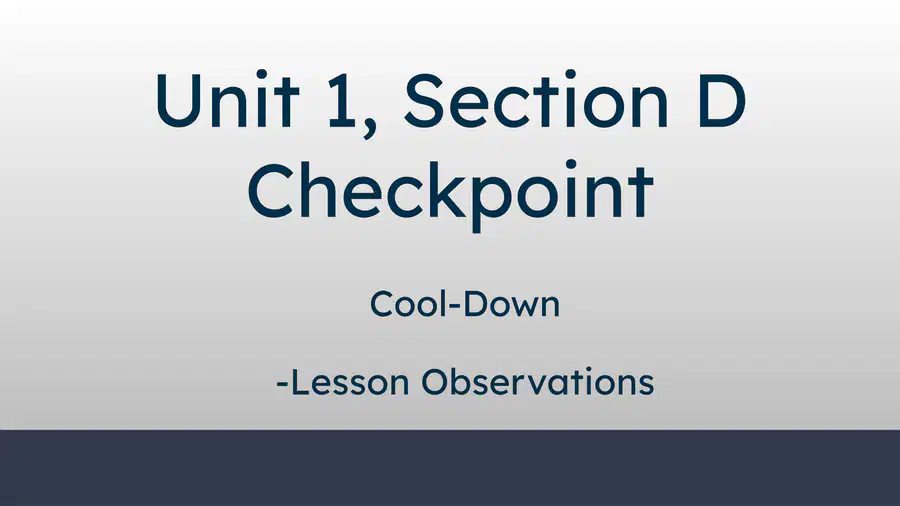 Unit 1, Section D Checkpoint

Cool-Down

-Lesson Observations